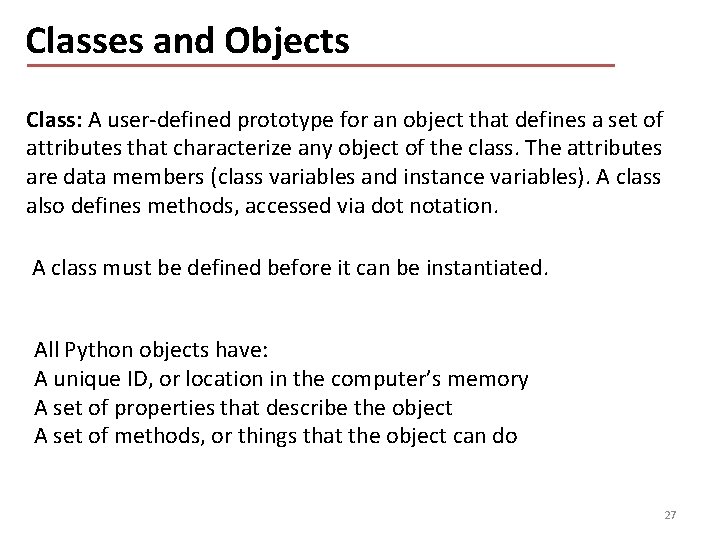 Classes and Objects

Class: A user-defined prototype for an object that defines a set of attributes that characterize any object of the class. The attributes are data members (class variables and instance variables). A class also defines methods, accessed via dot notation.

A class must be defined before it can be instantiated.

All Python objects have:
A unique ID, or location in the computer's memory
A set of properties that describe the object
A set of methods, or things that the object can do

27